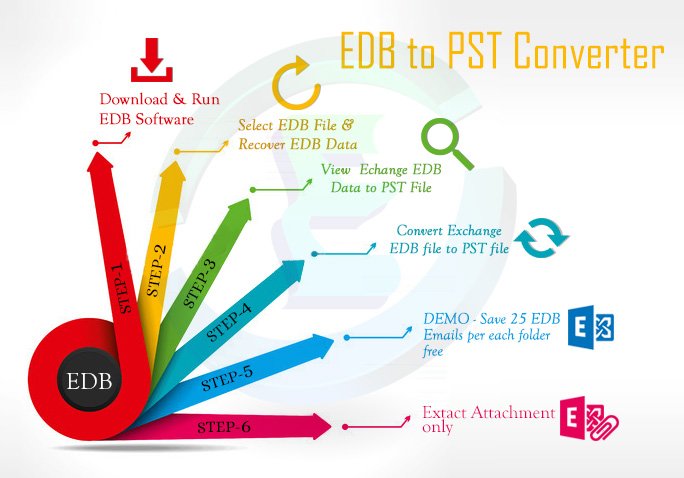 EDB to PST Converter

Download & Run EDB Software

Select EDB File & Recover EDB Data

View Echange EDB Data to PST File

Convert Exchange EDB file to PST file

DEMO - Save 25 EDB Emails per each folder free

Extact Attachment only

STEP-1
STEP-2
STEP-3
STEP-4
STEP-5
STEP-6

EDB